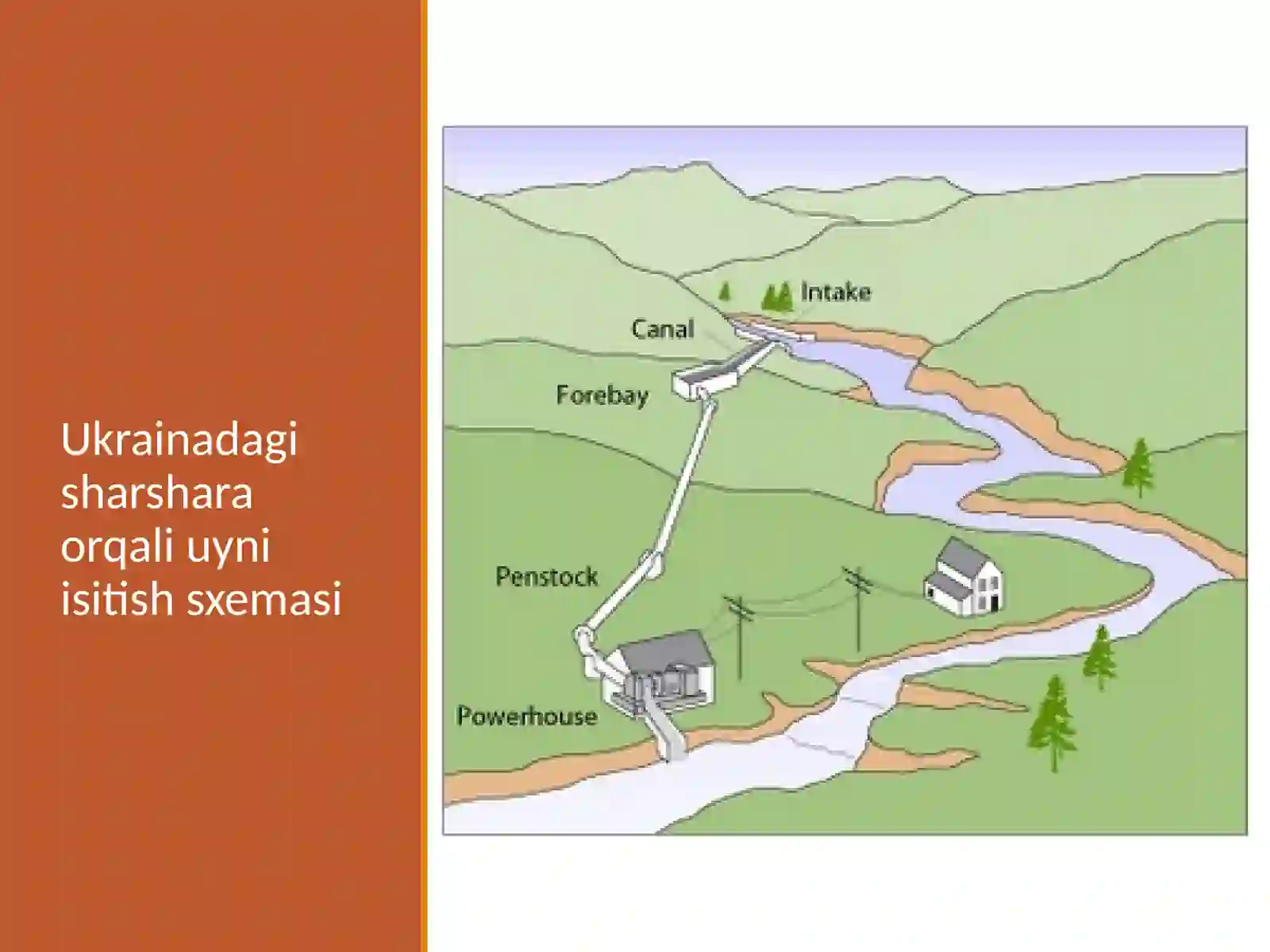 Ukrainadagi sharshara orqali uyni isitish sxemasi

Intake

Canal

Forebay

Penstock

Powerhouse